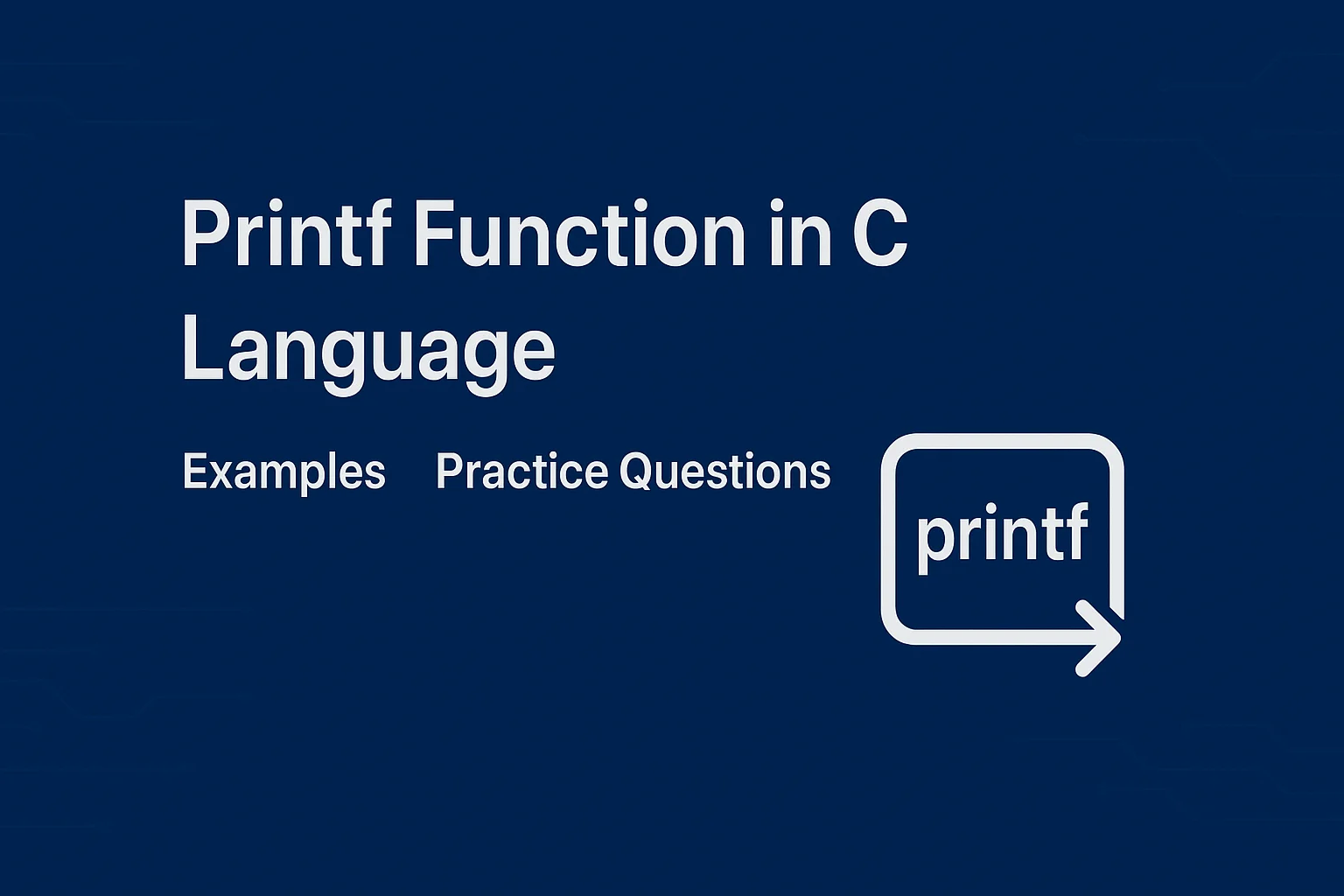 Printf Function in C Language

Examples Practice Questions

printf